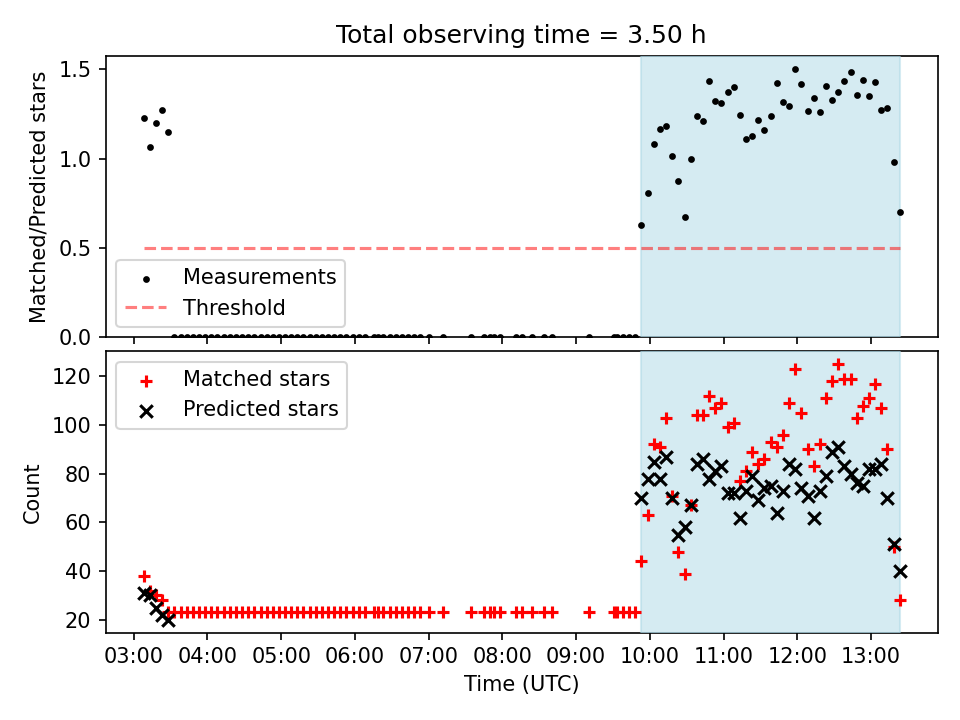 Total observing time = 3.50 h

Matched/Predicted stars

1.5
1.0
0.5
0.0

Measurements
Threshold

Count

120
100
80
60
40
20

Matched stars
Predicted stars

03:00 04:00 05:00 06:00 07:00 08:00 09:00 10:00 11:00 12:00 13:00

Time (UTC)